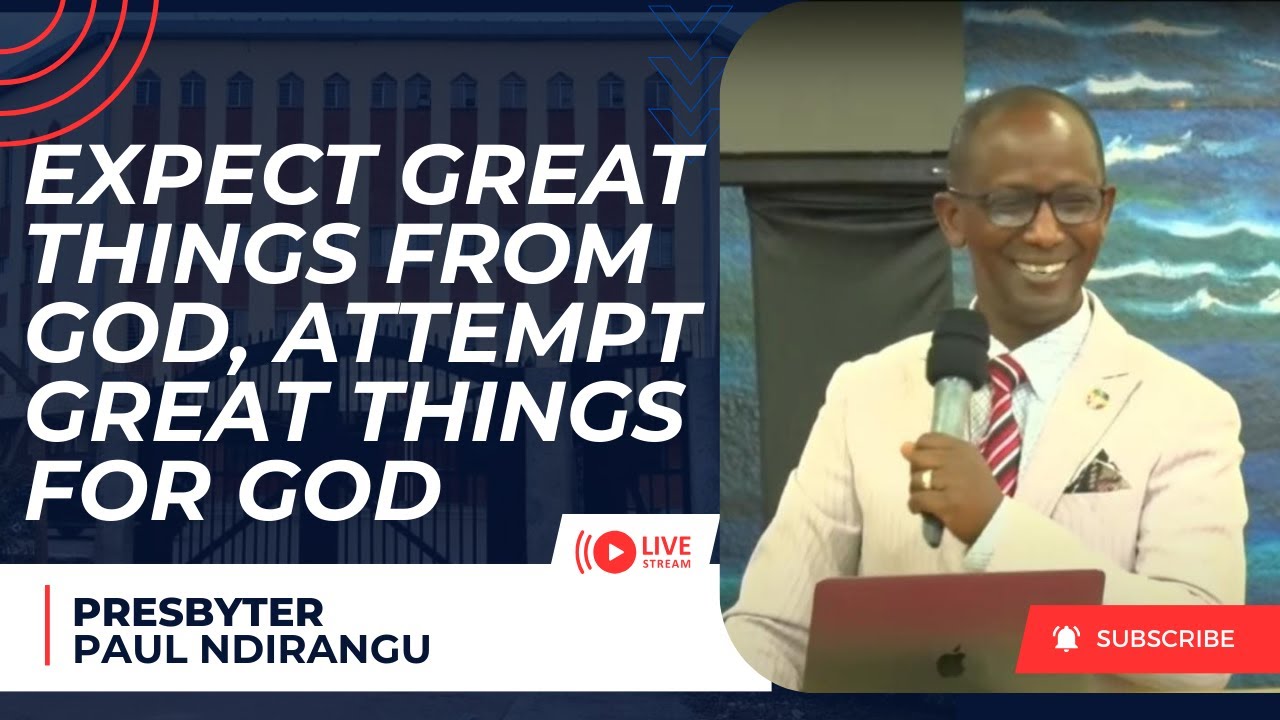 EXPECT GREAT THINGS FROM GOD, ATTEMPT GREAT THINGS FOR GOD

LIVE STREAM

PRESBYTER
PAUL NDIRANGU

SUBSCRIBE